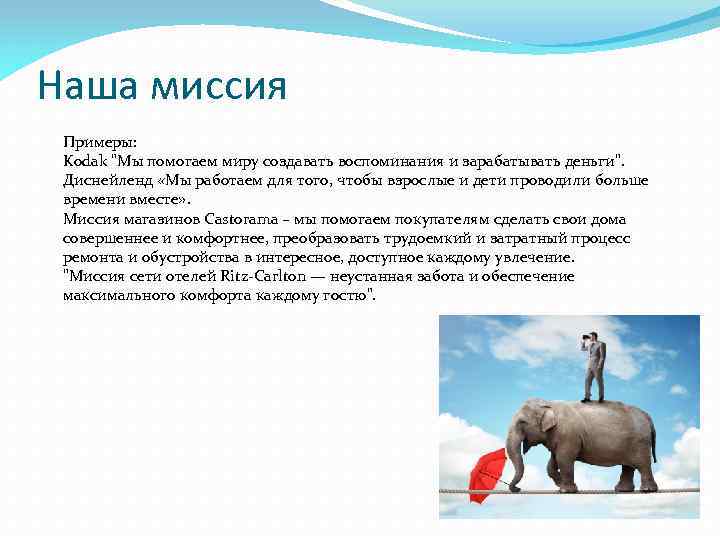 Наша миссия

Примеры:
Kodak "Мы помогаем миру создавать воспоминания и зарабатывать деньги".
Диснейленд «Мы работаем для того, чтобы взрослые и дети проводили больше времени вместе».
Миссия магазинов Castorama – мы помогаем покупателям сделать свои дома совершеннее и комфортнее, преобразовать трудоемкий и затратный процесс ремонта и обустройства в интересное, доступное каждому увлечение.
"Миссия сети отелей Ritz-Carlton — неустанная забота и обеспечение максимального комфорта каждому гостю".